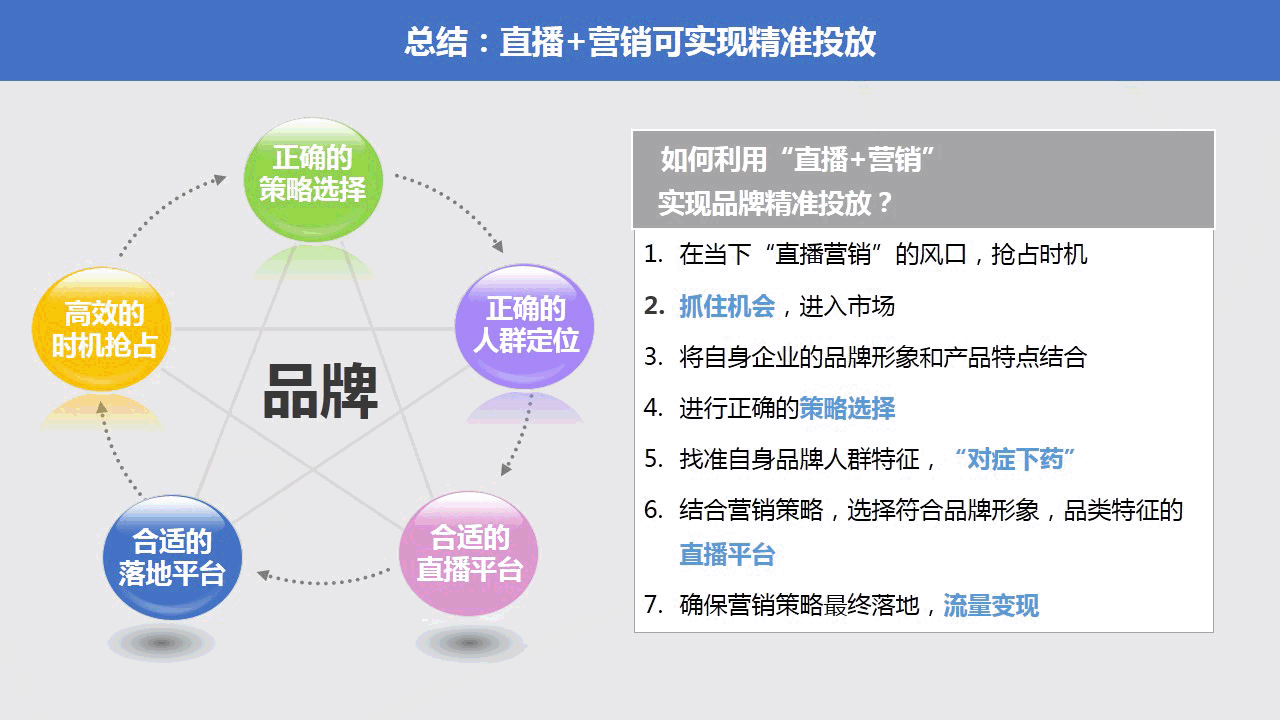 总结：直播+营销可实现精准投放

正确的策略选择

正确的人群定位

合适的直播平台

合适的落地平台

高效的时机抢占

品牌

如何利用“直播+营销”实现品牌精准投放？

1. 在当下“直播营销”的风口，抢占时机
2. 抓住机会，进入市场
3. 将自身企业的品牌形象和产品特点结合
4. 进行正确的策略选择
5. 找准自身品牌人群特征，“对症下药”
6. 结合营销策略，选择符合品牌形象，品类特征的直播平台
7. 确保营销策略最终落地，流量变现